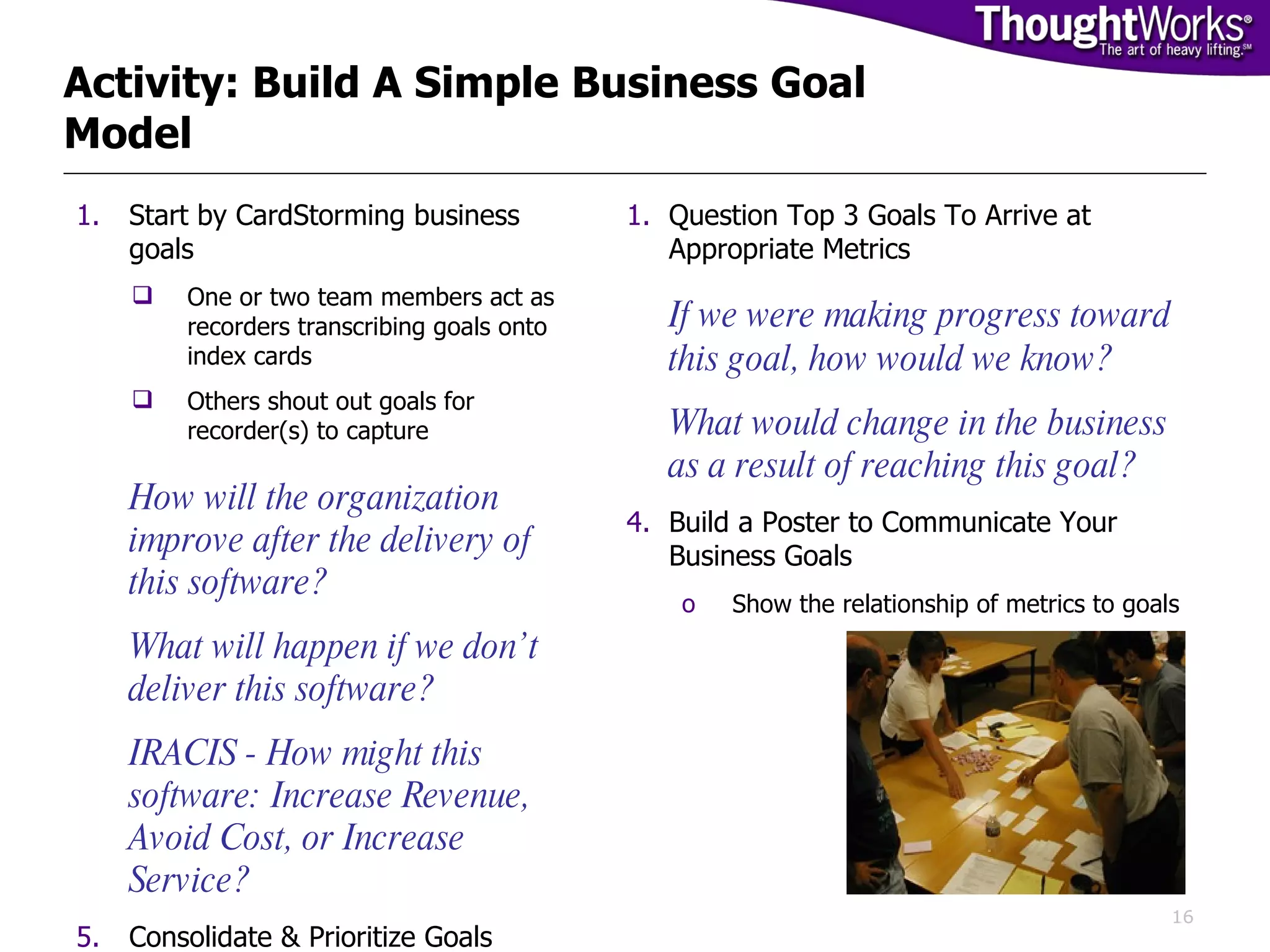 ThoughtWorks®
The art of heavy lifting.℠

Activity: Build A Simple Business Goal Model

1. Start by CardStorming business goals

❑ One or two team members act as recorders transcribing goals onto index cards

❑ Others shout out goals for recorder(s) to capture

How will the organization improve after the delivery of this software?

What will happen if we don't deliver this software?

IRACIS - How might this software: Increase Revenue, Avoid Cost, or Increase Service?

5. Consolidate & Prioritize Goals

1. Question Top 3 Goals To Arrive at Appropriate Metrics

If we were making progress toward this goal, how would we know?

What would change in the business as a result of reaching this goal?

4. Build a Poster to Communicate Your Business Goals

o Show the relationship of metrics to goals

16